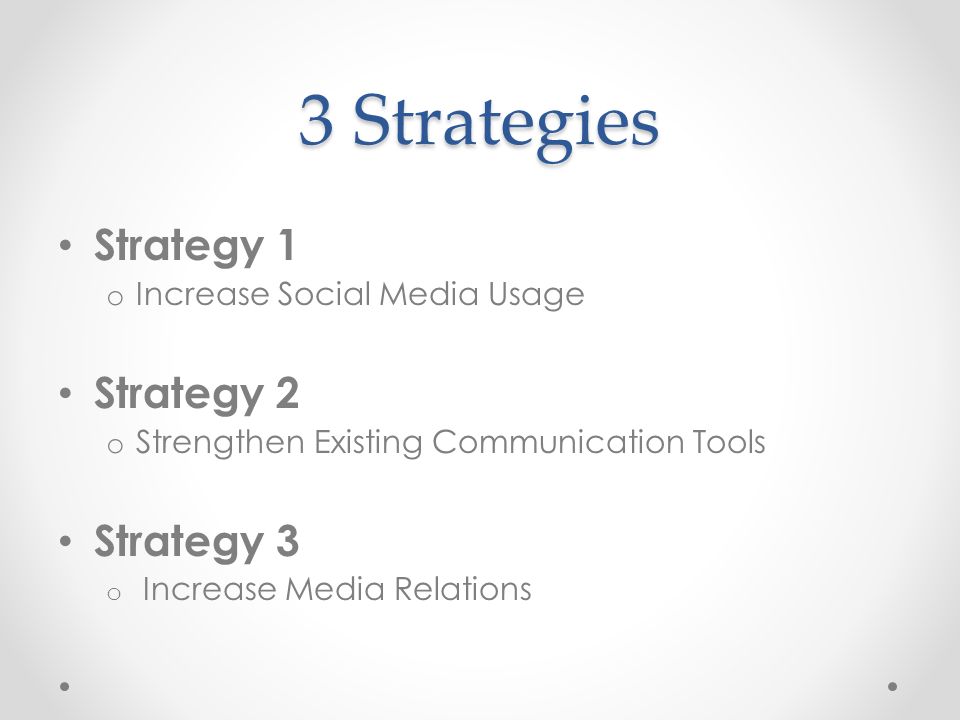 3 Strategies

• Strategy 1
  o Increase Social Media Usage

• Strategy 2
  o Strengthen Existing Communication Tools

• Strategy 3
  o Increase Media Relations